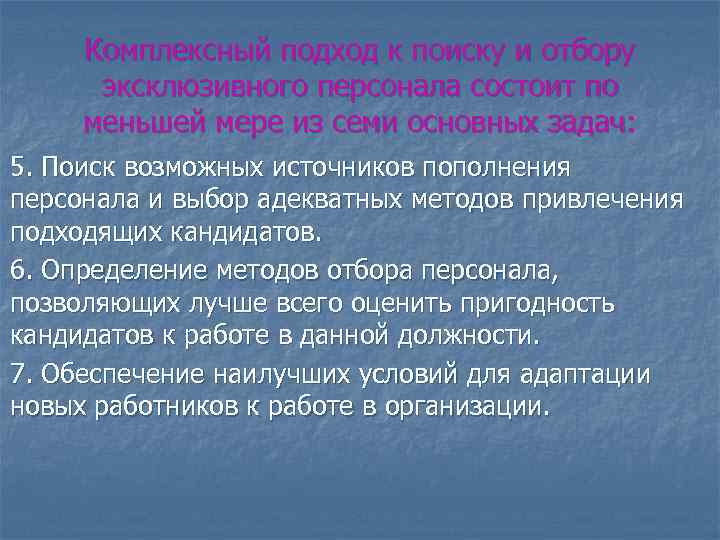 Комплексный подход к поиску и отбору эксклюзивного персонала состоит по меньшей мере из семи основных задач:

5. Поиск возможных источников пополнения персонала и выбор адекватных методов привлечения подходящих кандидатов.

6. Определение методов отбора персонала, позволяющих лучше всего оценить пригодность кандидатов к работе в данной должности.

7. Обеспечение наилучших условий для адаптации новых работников к работе в организации.